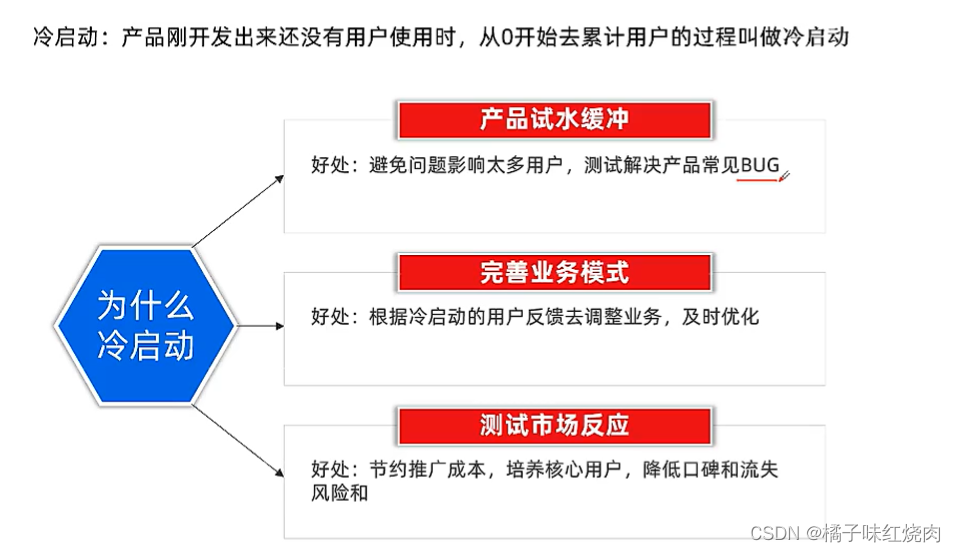 冷启动：产品刚开发出来还没有用户使用时，从0开始去累计用户的过程叫做冷启动

为什么冷启动

产品试水缓冲

好处：避免问题影响太多用户，测试解决产品常见BUG

完善业务模式

好处：根据冷启动的用户反馈去调整业务，及时优化

测试市场反应

好处：节约推广成本，培养核心用户，降低口碑和流失风险和

CSDN @橘子味红烧肉